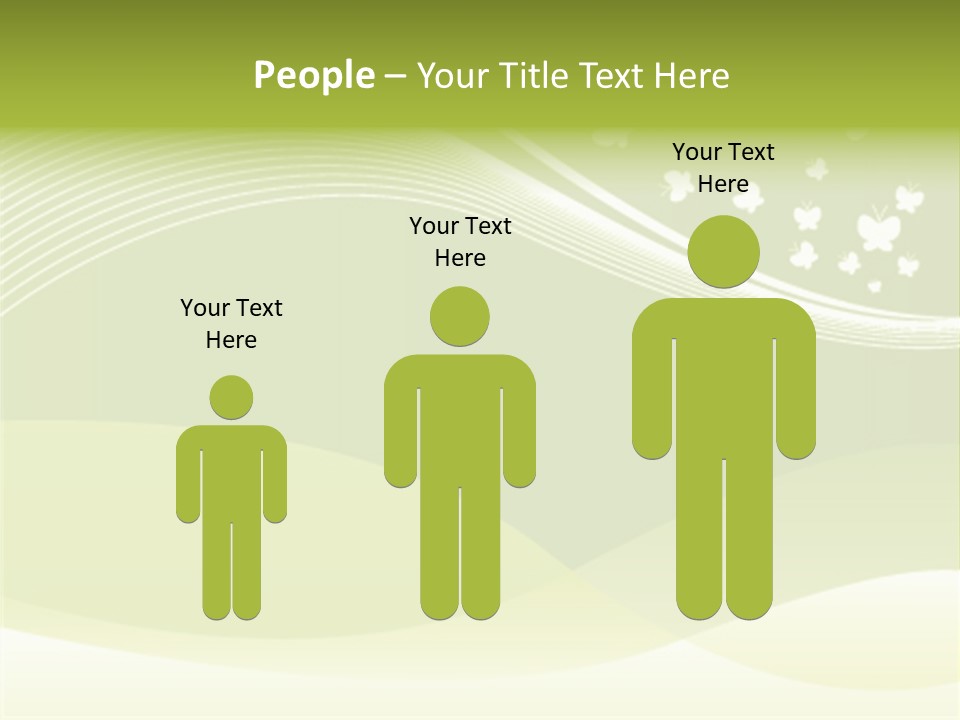 People – Your Title Text Here

Your Text Here

Your Text Here

Your Text Here